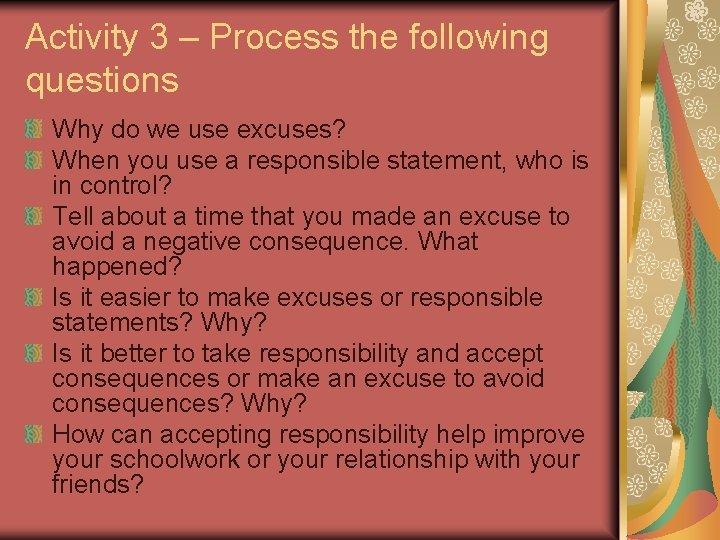 Activity 3 – Process the following questions

• Why do we use excuses?
• When you use a responsible statement, who is in control?
• Tell about a time that you made an excuse to avoid a negative consequence. What happened?
• Is it easier to make excuses or responsible statements? Why?
• Is it better to take responsibility and accept consequences or make an excuse to avoid consequences? Why?
• How can accepting responsibility help improve your schoolwork or your relationship with your friends?